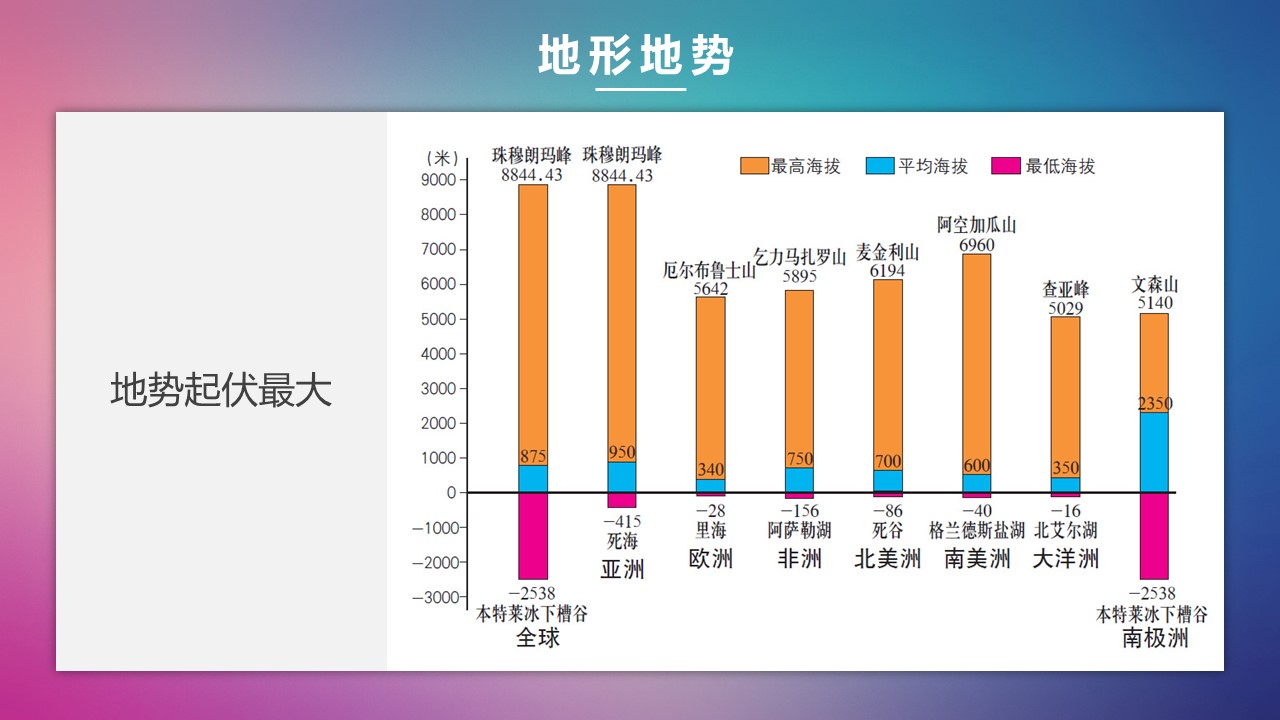 地形地势

地势起伏最大

（米）
9000
8000
7000
6000
5000
4000
3000
2000
1000
0
−1000
−2000
−3000

最高海拔　平均海拔　最低海拔

珠穆朗玛峰 8844.43
875
−2538
本特莱冰下槽谷
全球

珠穆朗玛峰 8844.43
950
−415
死海
亚洲

厄尔布鲁士山 5642
340
−28
里海
欧洲

乞力马扎罗山 5895
750
−156
阿萨勒湖
非洲

麦金利山 6194
700
−86
死谷
北美洲

阿空加瓜山 6960
600
−40
格兰德斯盐湖
南美洲

查亚峰 5029
350
−16
北艾尔湖
大洋洲

文森山 5140
2350
−2538
本特莱冰下槽谷
南极洲